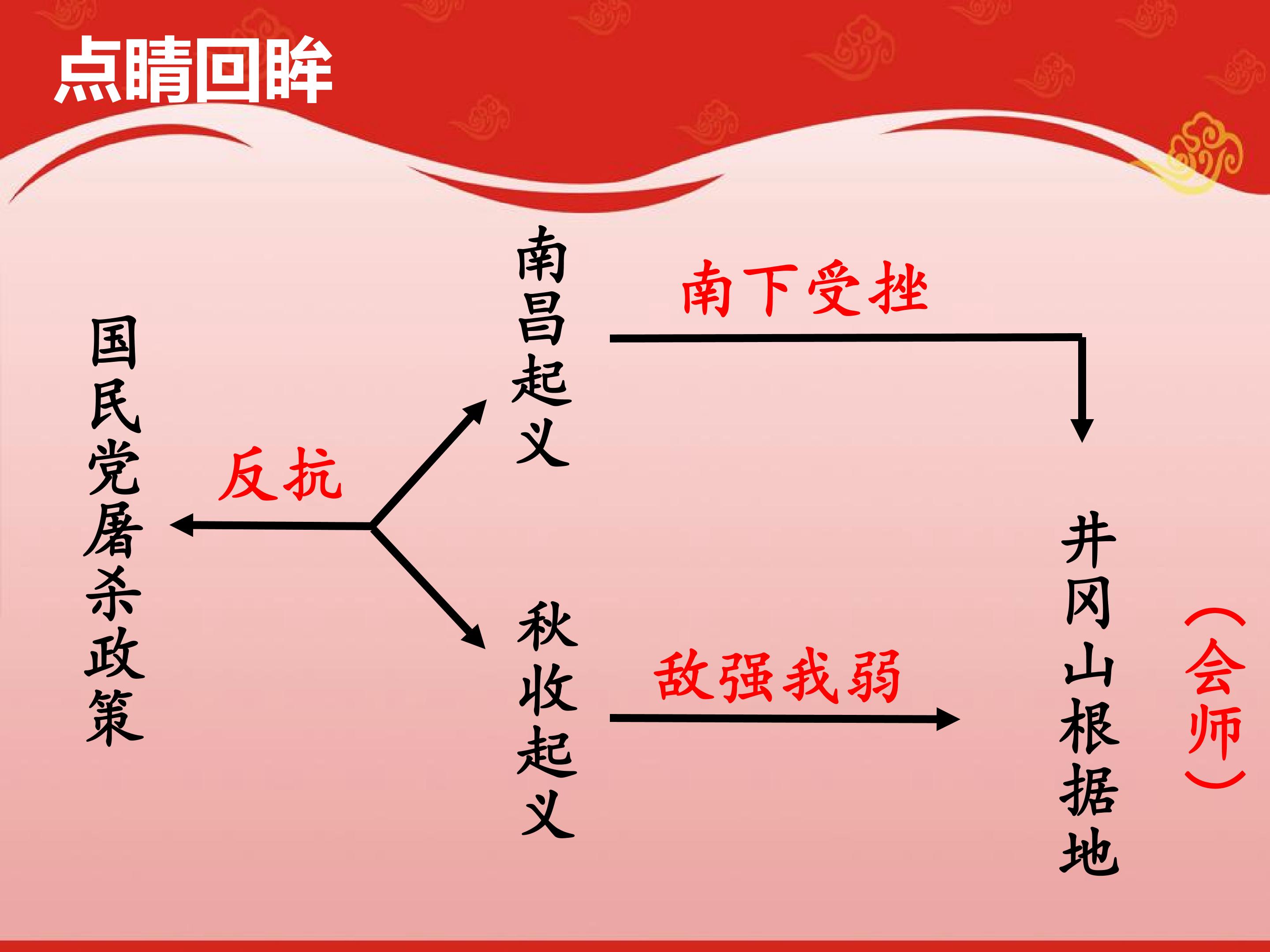 点睛回眸

国民党屠杀政策

反抗

南昌起义

南下受挫

秋收起义

敌强我弱

井冈山根据地

（会师）